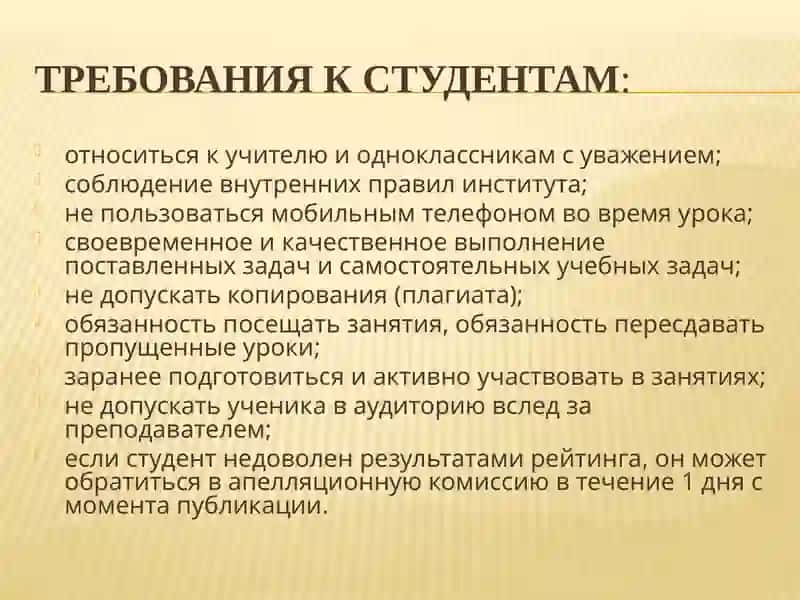 ТРЕБОВАНИЯ К СТУДЕНТАМ:

относиться к учителю и одноклассникам с уважением;
соблюдение внутренних правил института;
не пользоваться мобильным телефоном во время урока;
своевременное и качественное выполнение поставленных задач и самостоятельных учебных задач;
не допускать копирования (плагиата);
обязанность посещать занятия, обязанность пересдавать пропущенные уроки;
заранее подготовиться и активно участвовать в занятиях;
не допускать ученика в аудиторию вслед за преподавателем;
если студент недоволен результатами рейтинга, он может обратиться в апелляционную комиссию в течение 1 дня с момента публикации.